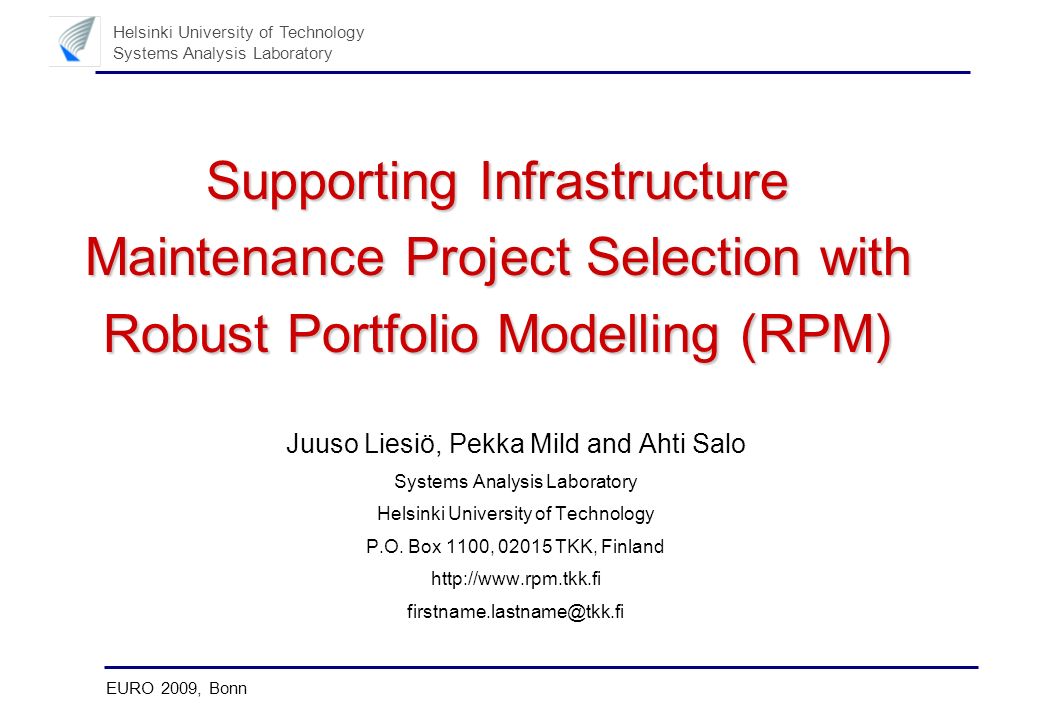 Helsinki University of Technology
Systems Analysis Laboratory

Supporting Infrastructure Maintenance Project Selection with Robust Portfolio Modelling (RPM)

Juuso Liesiö, Pekka Mild and Ahti Salo

Systems Analysis Laboratory

Helsinki University of Technology

P.O. Box 1100, 02015 TKK, Finland

http://www.rpm.tkk.fi

firstname.lastname@tkk.fi

EURO 2009, Bonn